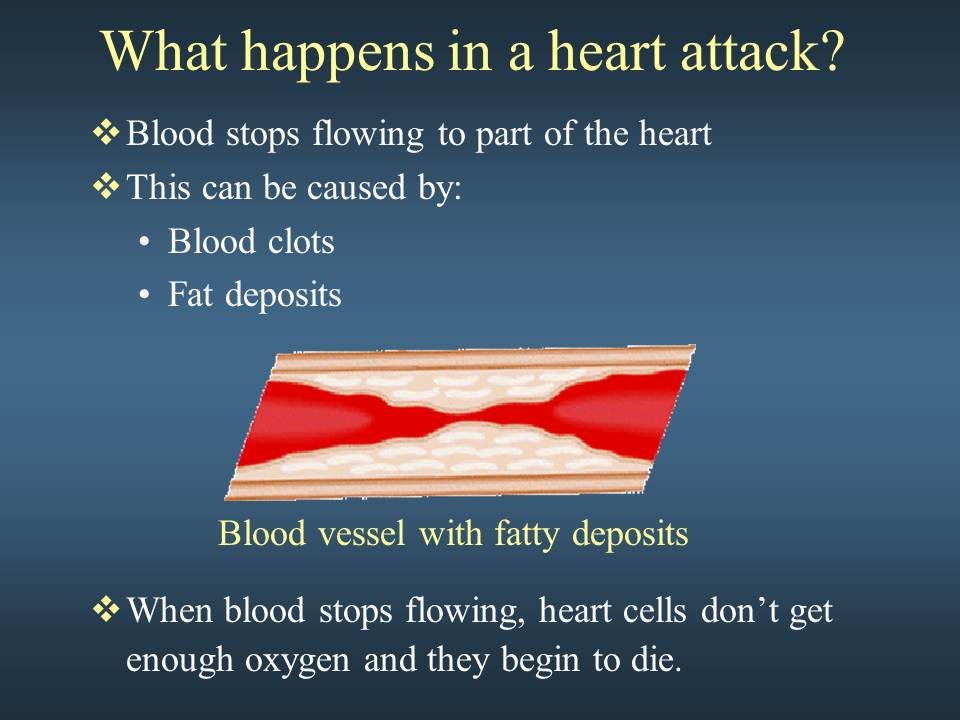 What happens in a heart attack?

❖ Blood stops flowing to part of the heart

❖ This can be caused by:

• Blood clots

• Fat deposits

Blood vessel with fatty deposits

❖ When blood stops flowing, heart cells don’t get enough oxygen and they begin to die.